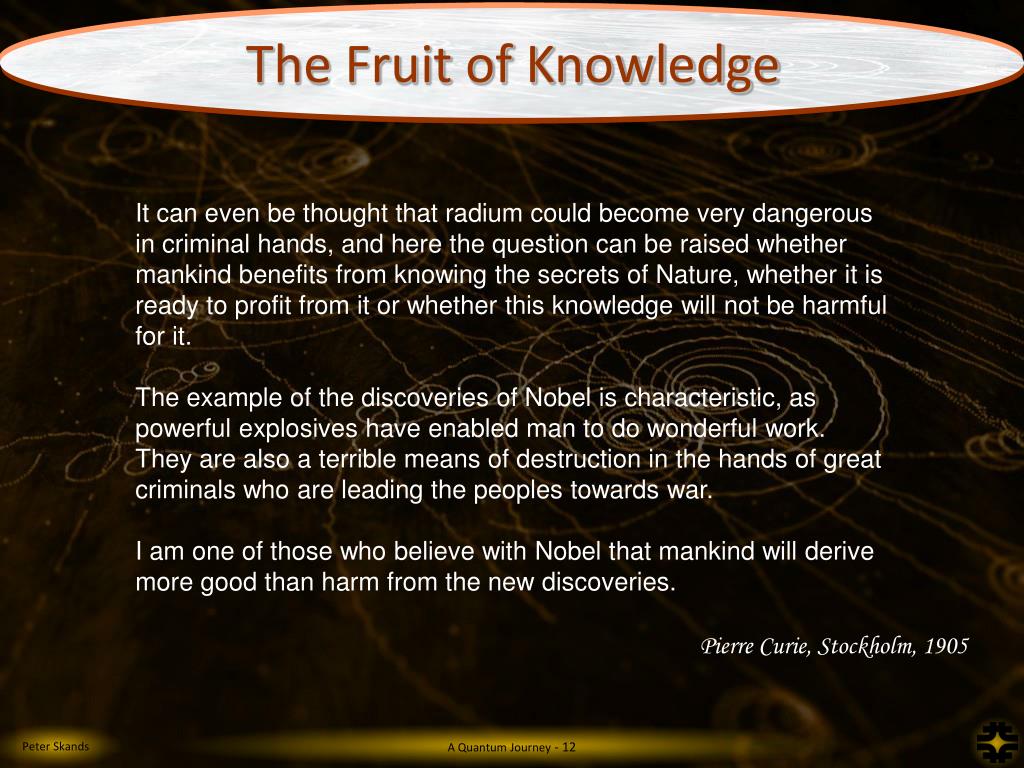 The Fruit of Knowledge

It can even be thought that radium could become very dangerous in criminal hands, and here the question can be raised whether mankind benefits from knowing the secrets of Nature, whether it is ready to profit from it or whether this knowledge will not be harmful for it.

The example of the discoveries of Nobel is characteristic, as powerful explosives have enabled man to do wonderful work. They are also a terrible means of destruction in the hands of great criminals who are leading the peoples towards war.

I am one of those who believe with Nobel that mankind will derive more good than harm from the new discoveries.

Pierre Curie, Stockholm, 1905

Peter Skands

A Quantum Journey - 12